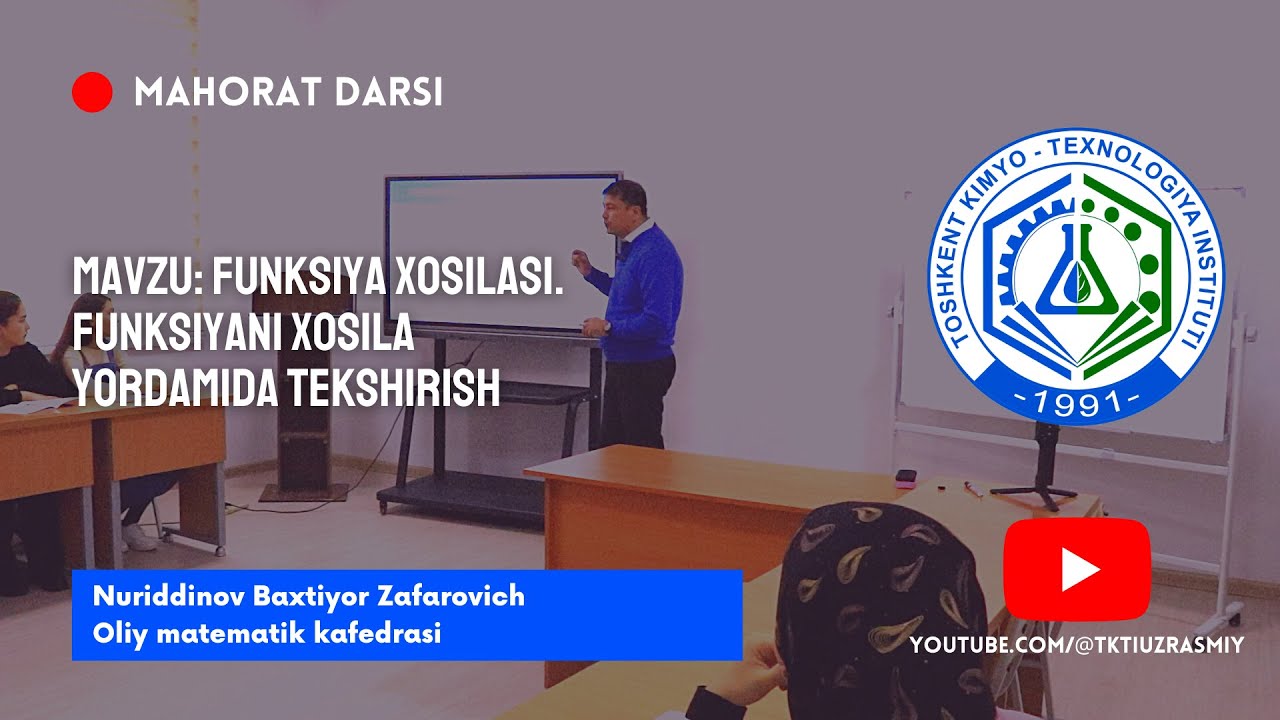 MAHORAT DARSI

MAVZU: FUNKSIYA XOSILASI. FUNKSIYANI XOSILA YORDAMIDA TEKSHIRISH

TOSHKENT KIMYO - TEXNOLOGIYA INSTITUTI
-1991-

Nuriddinov Baxtiyor Zafarovich
Oliy matematik kafedrasi

YOUTUBE.COM/@TKTIUZRASMIY